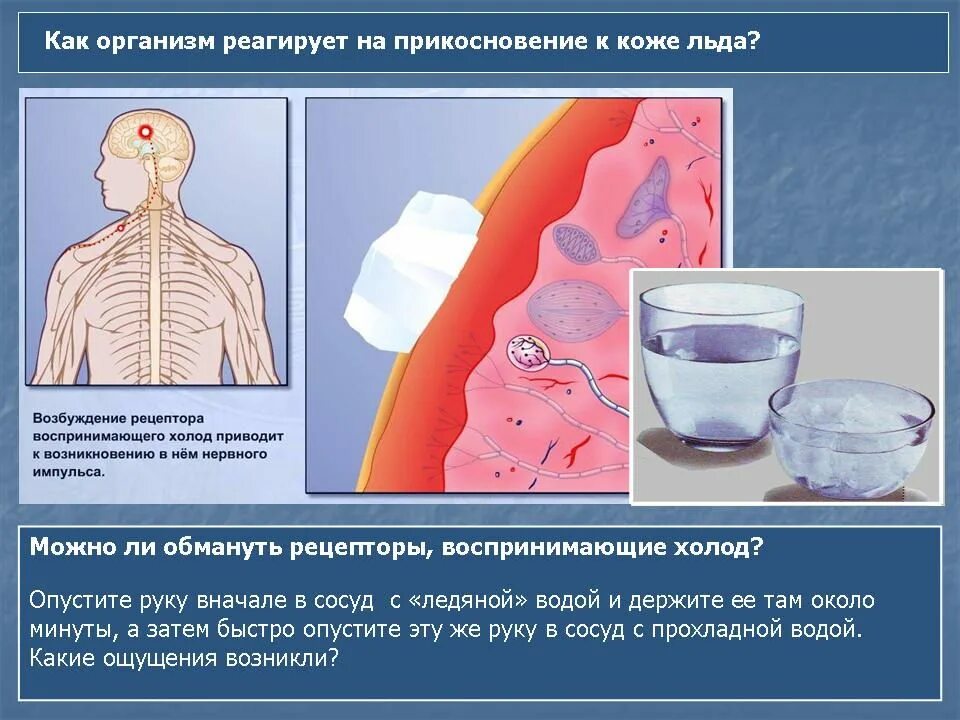 Как организм реагирует на прикосновение к коже льда?

Возбуждение рецептора воспринимающего холод приводит к возникновению в нём нервного импульса.

Можно ли обмануть рецепторы, воспринимающие холод?

Опустите руку вначале в сосуд с «ледяной» водой и держите ее там около минуты, а затем быстро опустите эту же руку в сосуд с прохладной водой. Какие ощущения возникли?